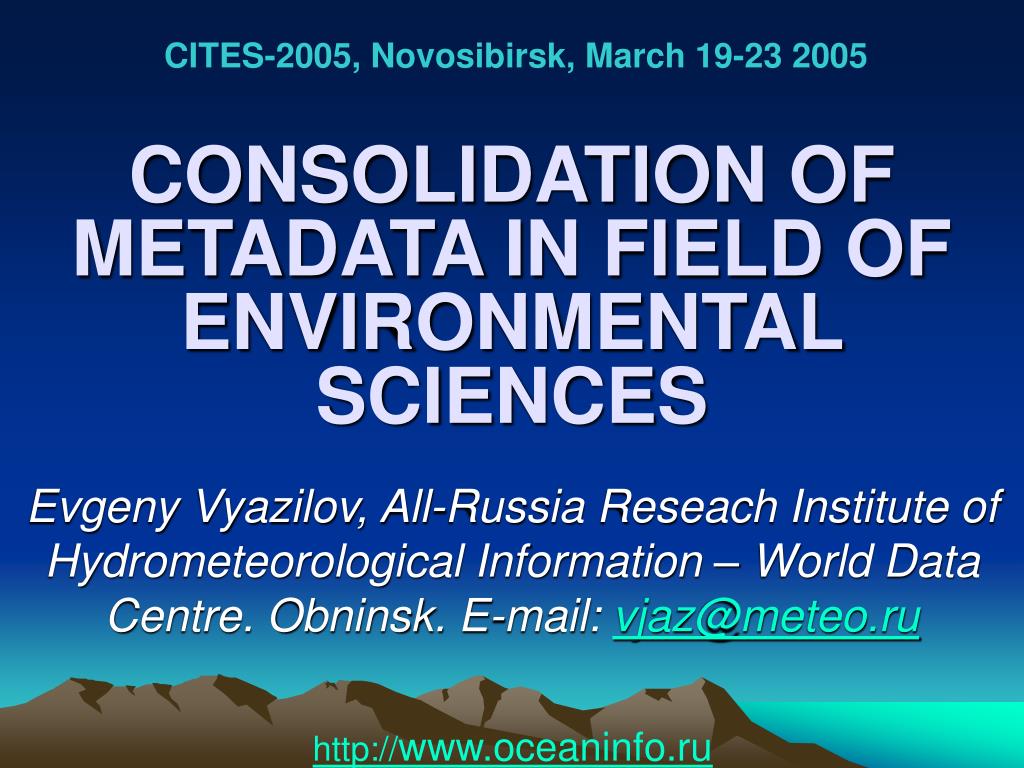 CITES-2005, Novosibirsk, March 19-23 2005

CONSOLIDATION OF METADATA IN FIELD OF ENVIRONMENTAL SCIENCES

Evgeny Vyazilov, All-Russia Reseach Institute of Hydrometeorological Information – World Data Centre. Obninsk. E-mail: vjaz@meteo.ru

http://www.oceaninfo.ru